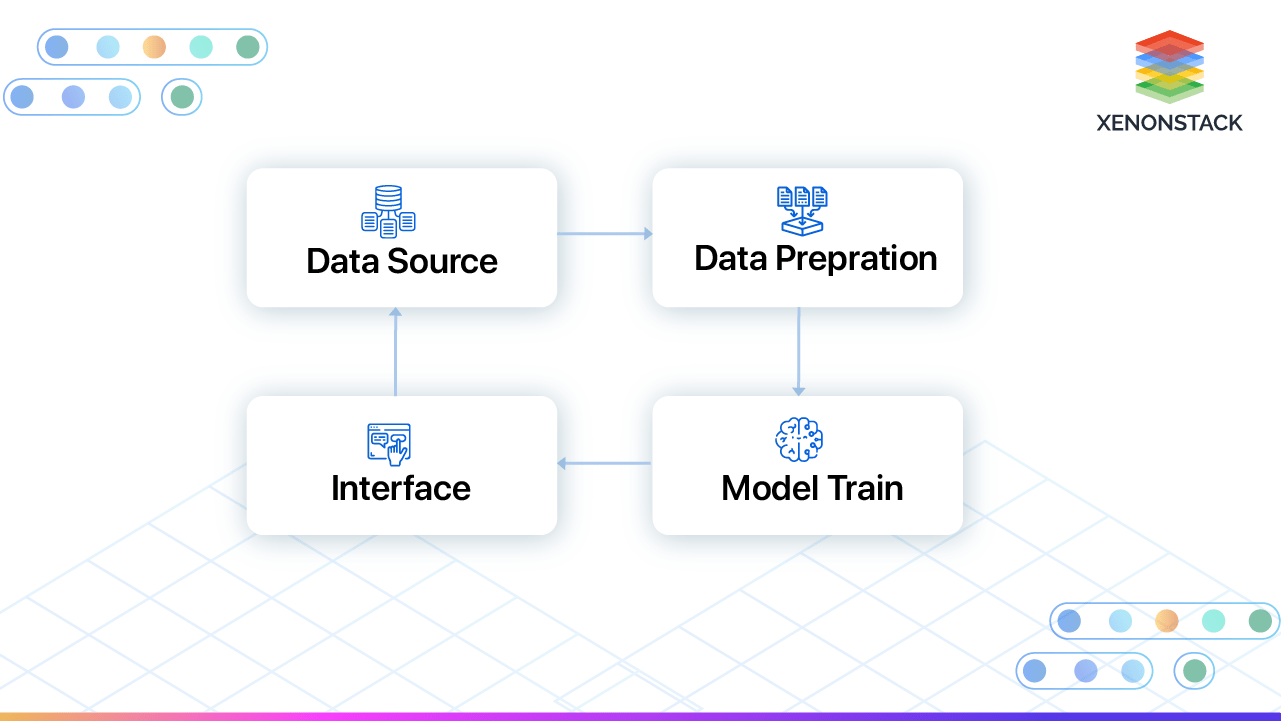 XENONSTACK

Data Source

Data Prepration

Model Train

Interface